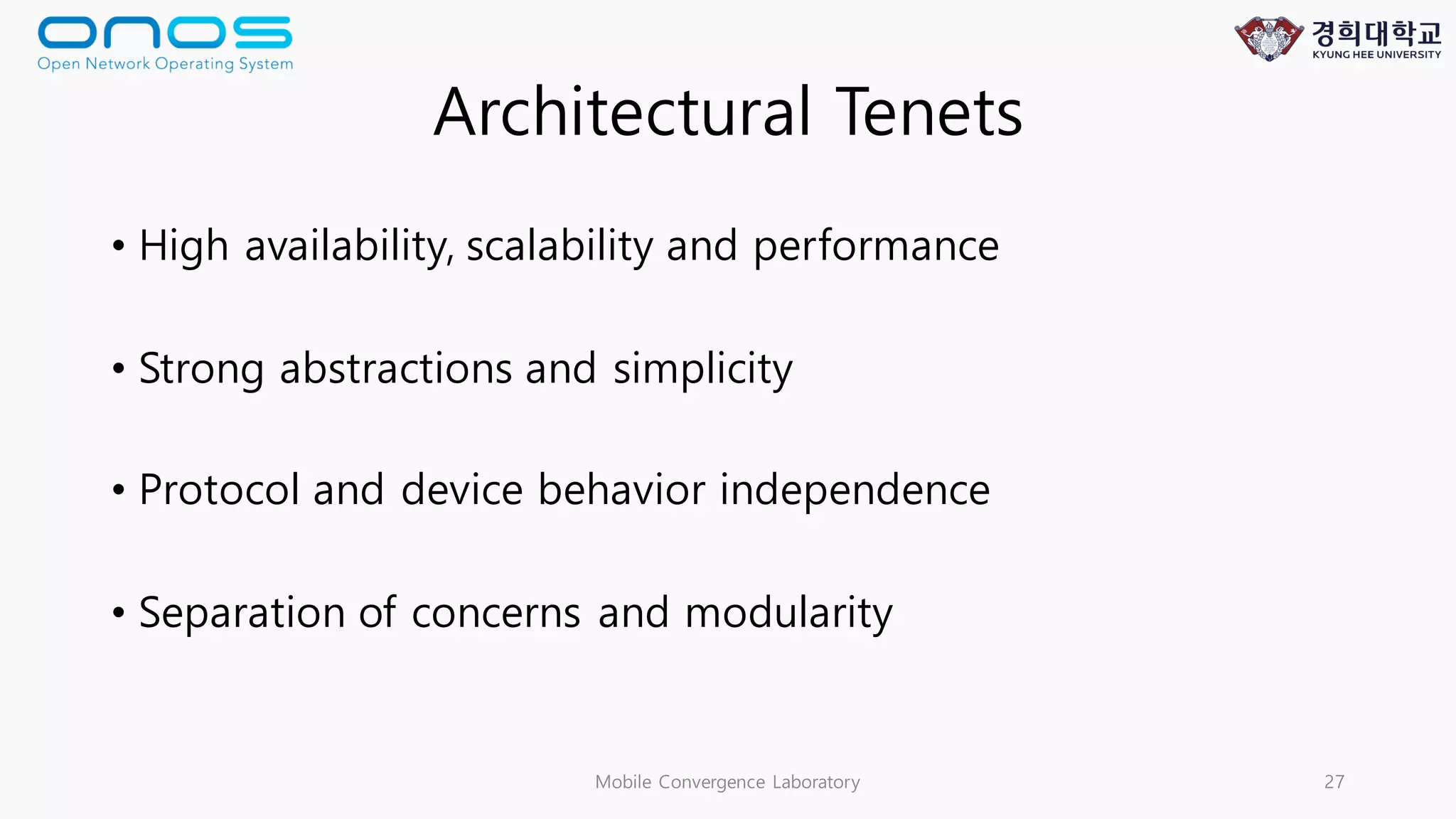 onos
Open Network Operating System

경희대학교
KYUNG HEE UNIVERSITY

Architectural Tenets

• High availability, scalability and performance

• Strong abstractions and simplicity

• Protocol and device behavior independence

• Separation of concerns and modularity

Mobile Convergence Laboratory

27